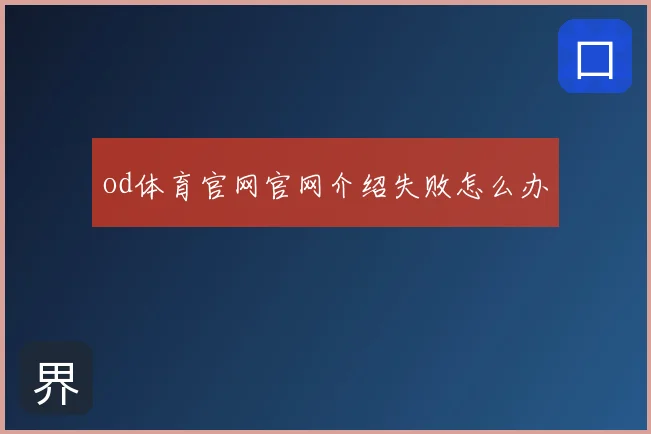 口

od体育官网官网介绍失败怎么办

界